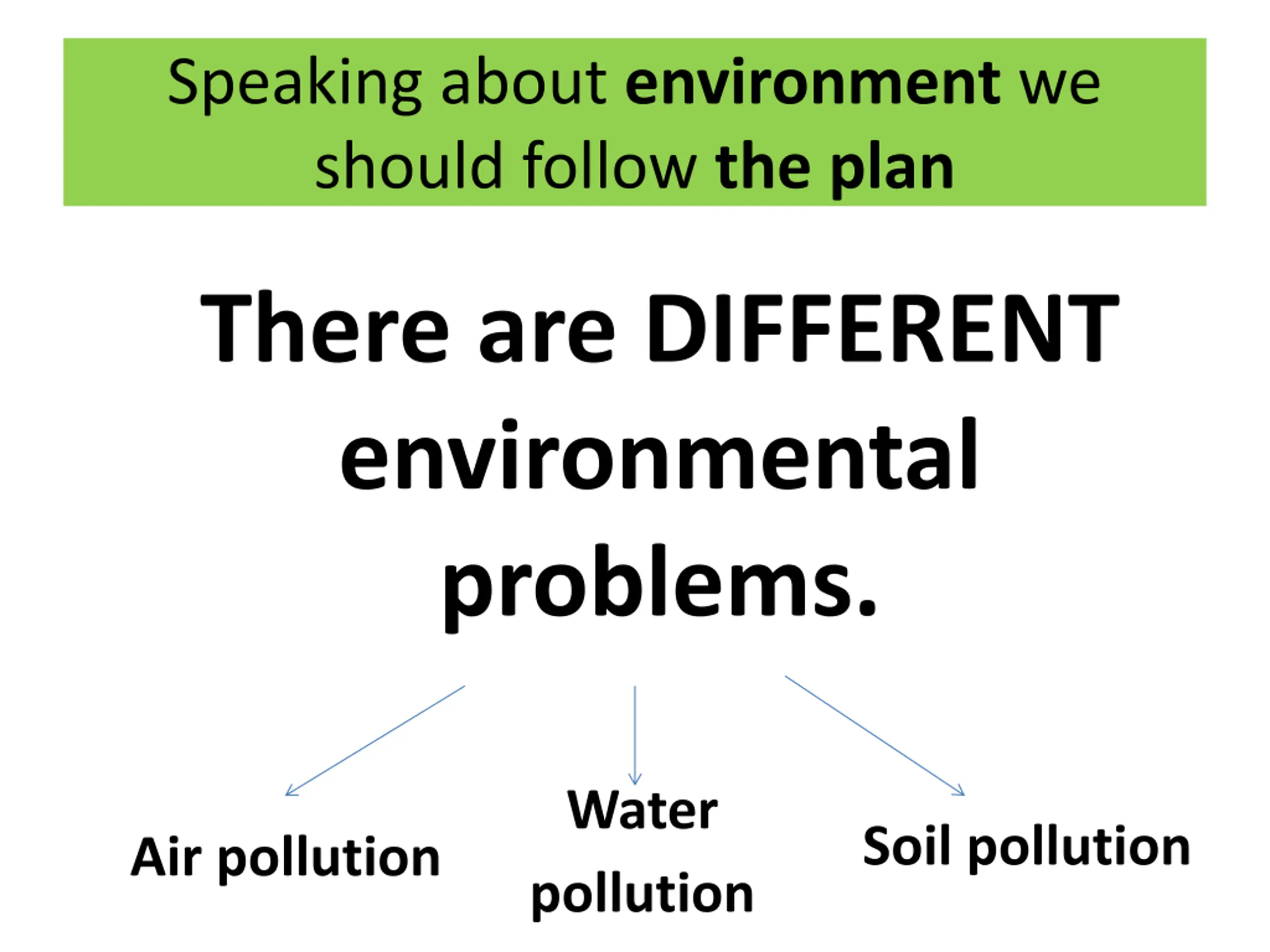 Speaking about environment we should follow the plan

There are DIFFERENT environmental problems.

Air pollution

Water pollution

Soil pollution